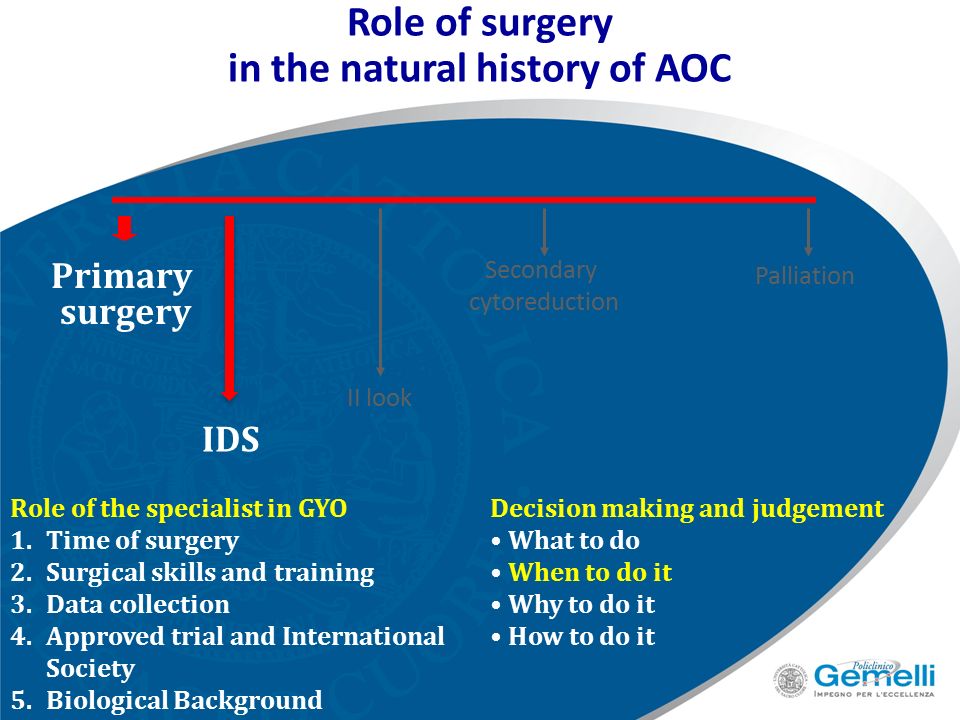 Role of surgery
in the natural history of AOC

Primary surgery

IDS

II look

Secondary cytoreduction

Palliation

Role of the specialist in GYO
1. Time of surgery
2. Surgical skills and training
3. Data collection
4. Approved trial and International Society
5. Biological Background

Decision making and judgement
• What to do
• When to do it
• Why to do it
• How to do it

Policlinico Gemelli
IMPEGNO PER L'ECCELLENZA